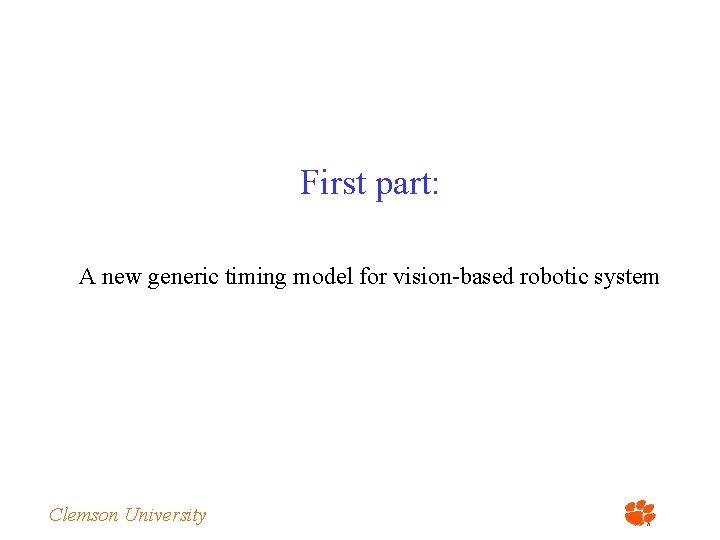 First part:

A new generic timing model for vision-based robotic system

Clemson University